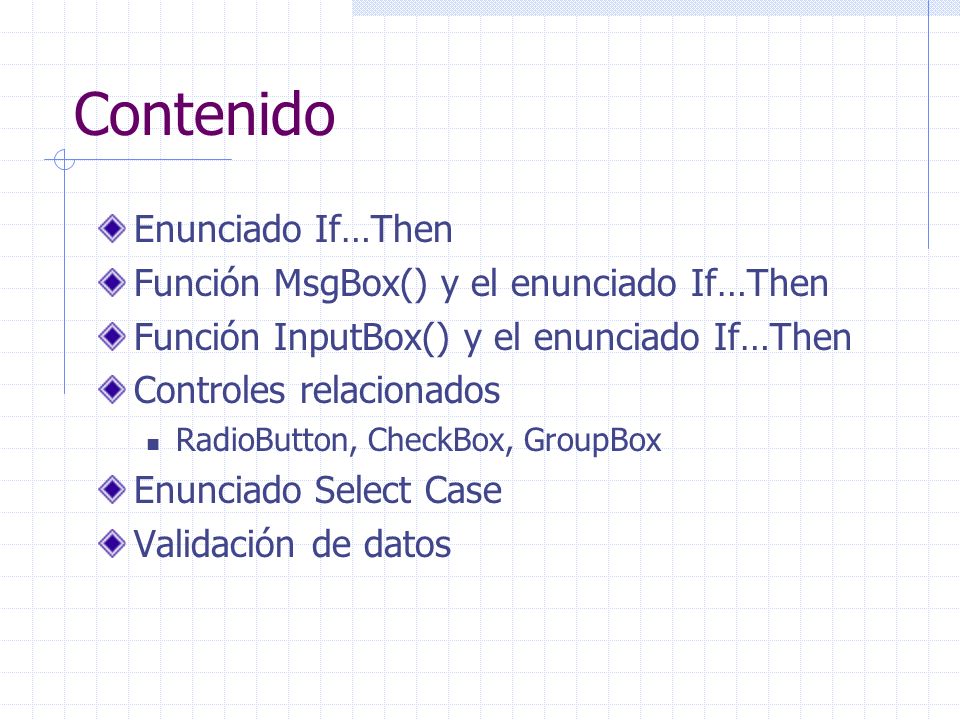 Contenido

Enunciado If…Then
Función MsgBox() y el enunciado If…Then
Función InputBox() y el enunciado If…Then
Controles relacionados
RadioButton, CheckBox, GroupBox
Enunciado Select Case
Validación de datos